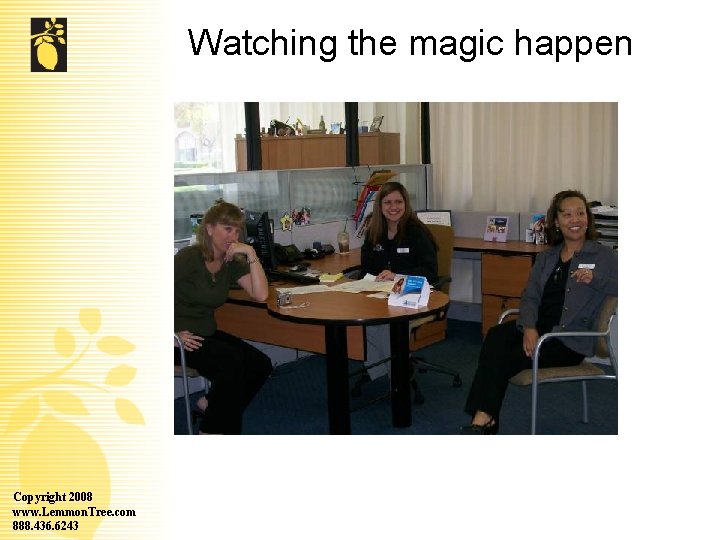 Watching the magic happen

Copyright 2008
www.LemmonTree.com
888.436.6243